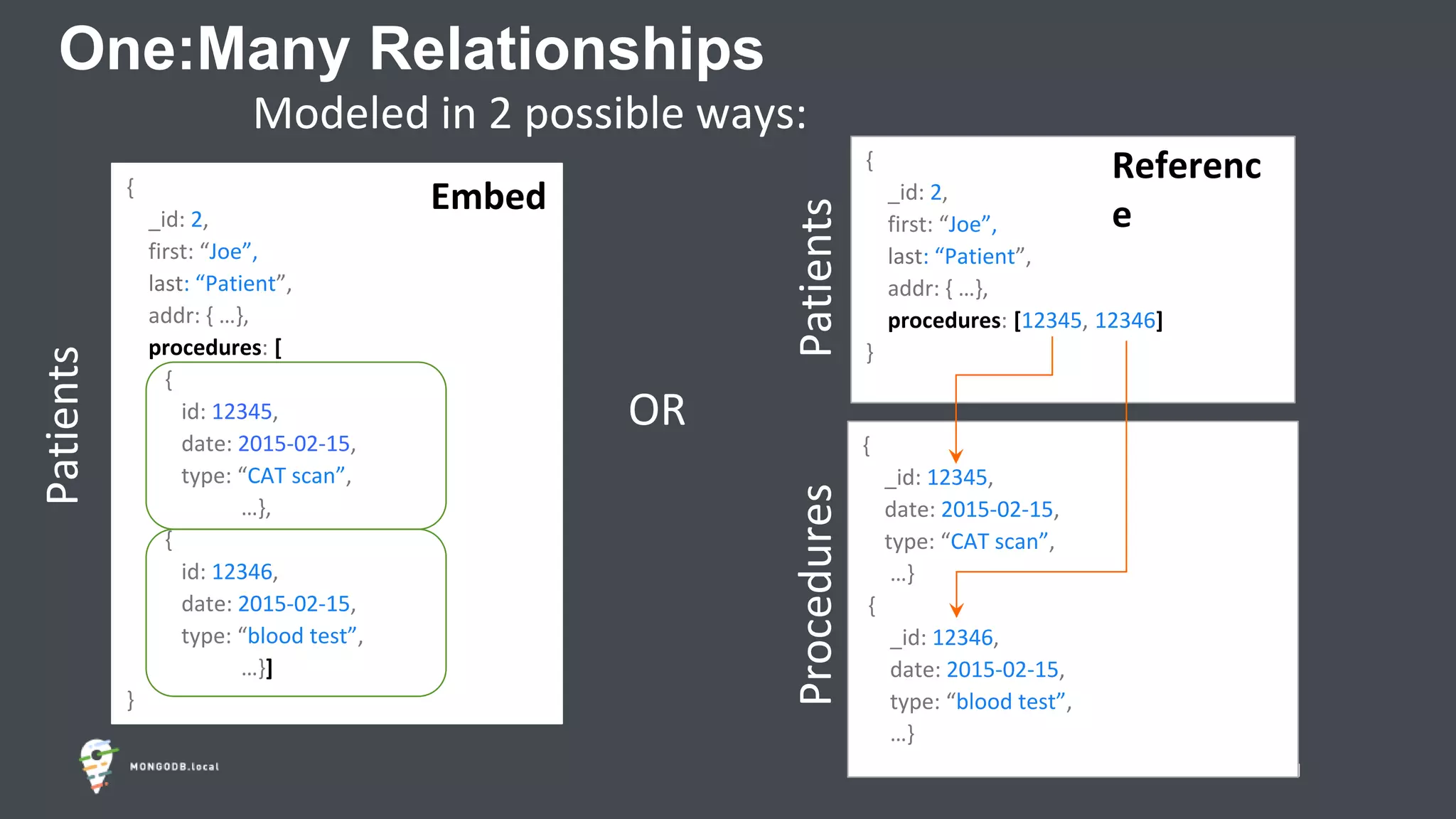 One:Many Relationships

Modeled in 2 possible ways:

Patients

Embed

{
_id: 2,
first: “Joe”,
last: “Patient”,
addr: { …},
procedures: [
{
id: 12345,
date: 2015-02-15,
type: “CAT scan”,
…},
{
id: 12346,
date: 2015-02-15,
type: “blood test”,
…}]
}

OR

Patients

Referenc
e

{
_id: 2,
first: “Joe”,
last: “Patient”,
addr: { …},
procedures: [12345, 12346]
}

Procedures

{
_id: 12345,
date: 2015-02-15,
type: “CAT scan”,
…}
{
_id: 12346,
date: 2015-02-15,
type: “blood test”,
…}

MONGODB.local